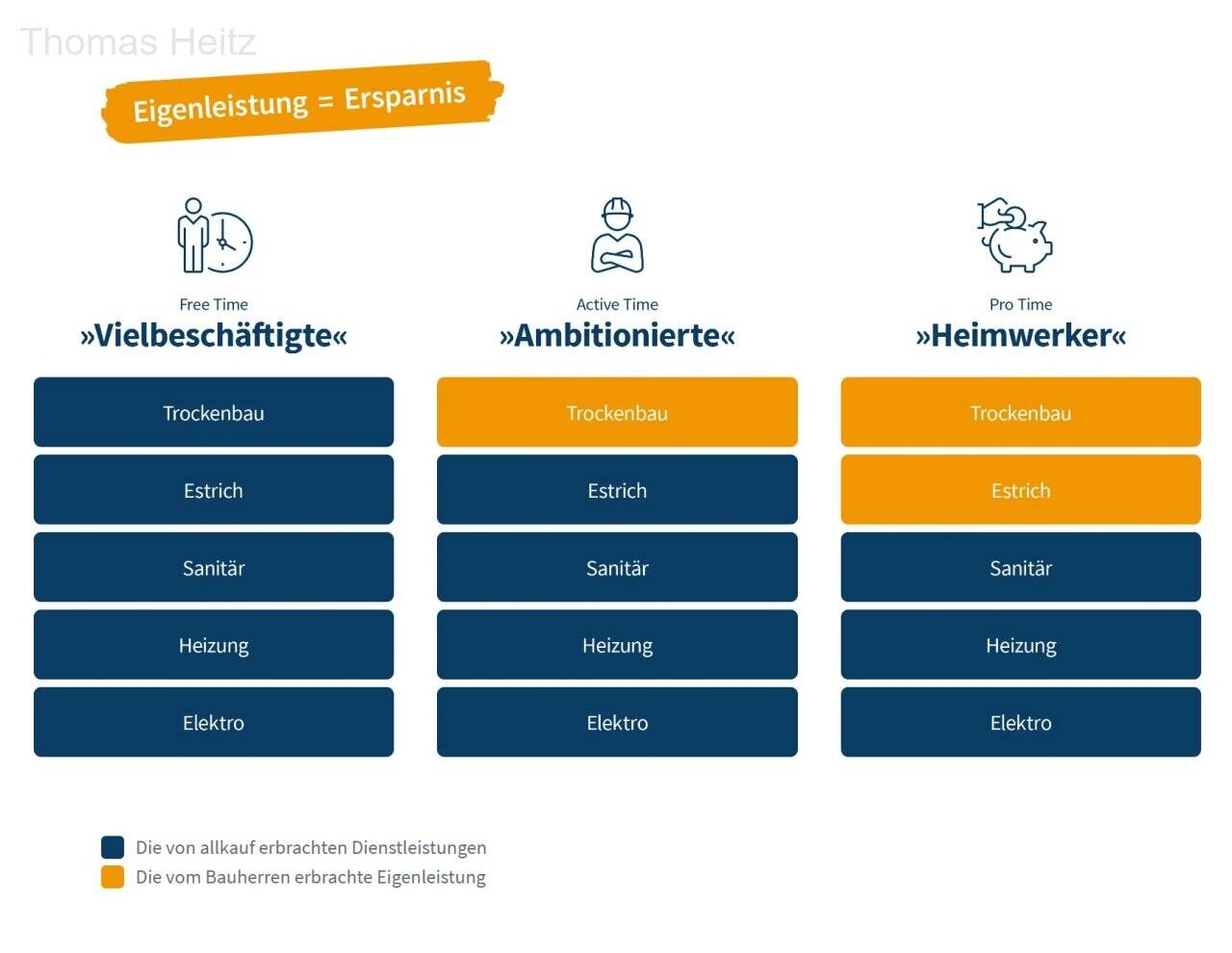 Thomas Heitz

Eigenleistung = Ersparnis

Free Time
»Vielbeschäftigte«

Trockenbau
Estrich
Sanitär
Heizung
Elektro

Active Time
»Ambitionierte«

Trockenbau
Estrich
Sanitär
Heizung
Elektro

Pro Time
»Heimwerker«

Trockenbau
Estrich
Sanitär
Heizung
Elektro

Die von allkauf erbrachten Dienstleistungen
Die vom Bauherren erbrachte Eigenleistung